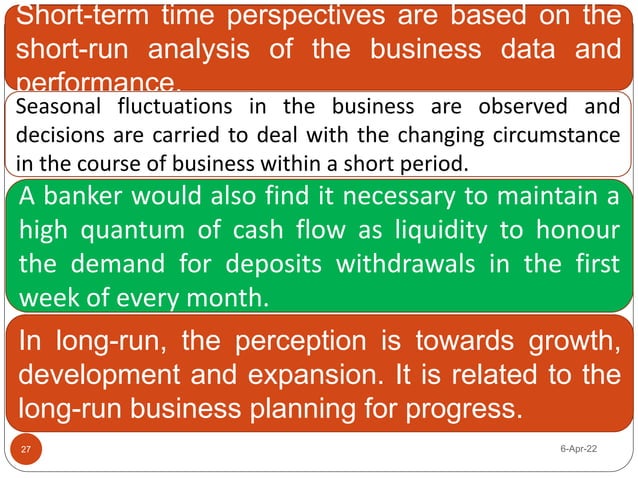 Short-term time perspectives are based on the short-run analysis of the business data and performance.

Seasonal fluctuations in the business are observed and decisions are carried to deal with the changing circumstance in the course of business within a short period.

A banker would also find it necessary to maintain a high quantum of cash flow as liquidity to honour the demand for deposits withdrawals in the first week of every month.

In long-run, the perception is towards growth, development and expansion. It is related to the long-run business planning for progress.

27

6-Apr-22